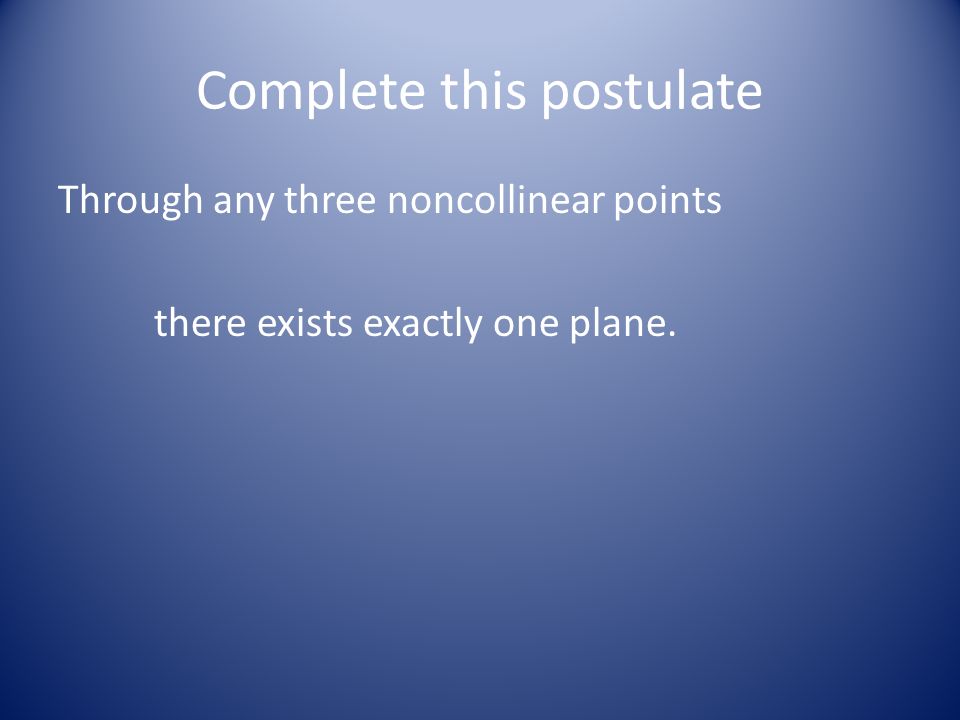 Complete this postulate

Through any three noncollinear points

there exists exactly one plane.